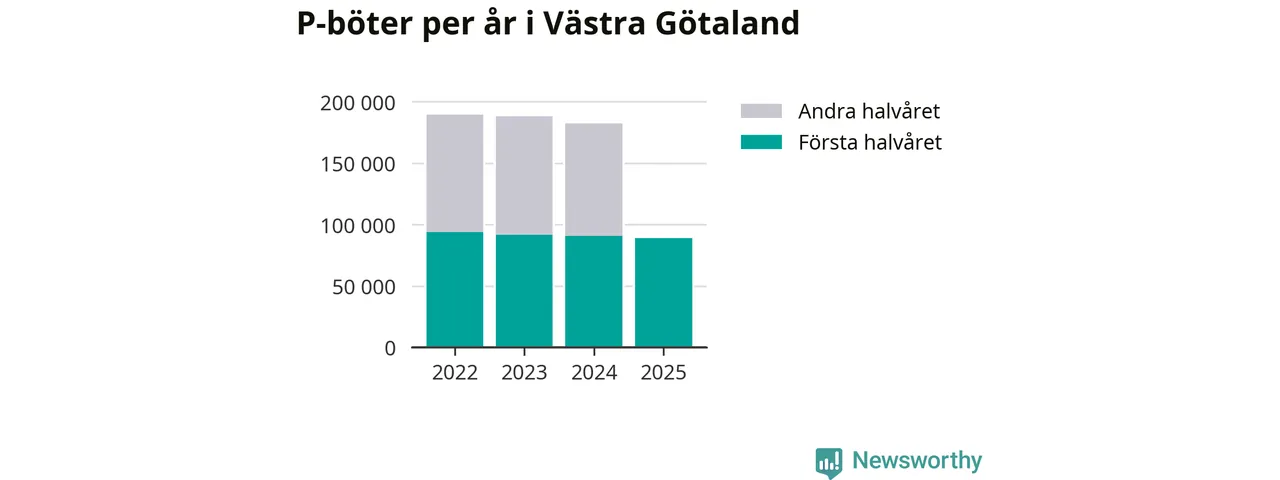 P-böter per år i Västra Götaland

200 000
150 000
100 000
50 000
0

2022
2023
2024
2025

Andra halvåret
Första halvåret

Newsworthy